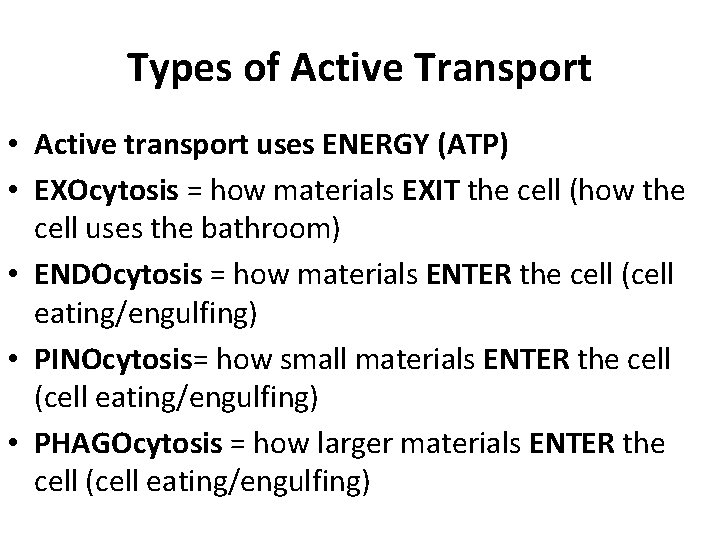 Types of Active Transport

• Active transport uses ENERGY (ATP)
• EXOcytosis = how materials EXIT the cell (how the cell uses the bathroom)
• ENDOcytosis = how materials ENTER the cell (cell eating/engulfing)
• PINOcytosis= how small materials ENTER the cell (cell eating/engulfing)
• PHAGOcytosis = how larger materials ENTER the cell (cell eating/engulfing)